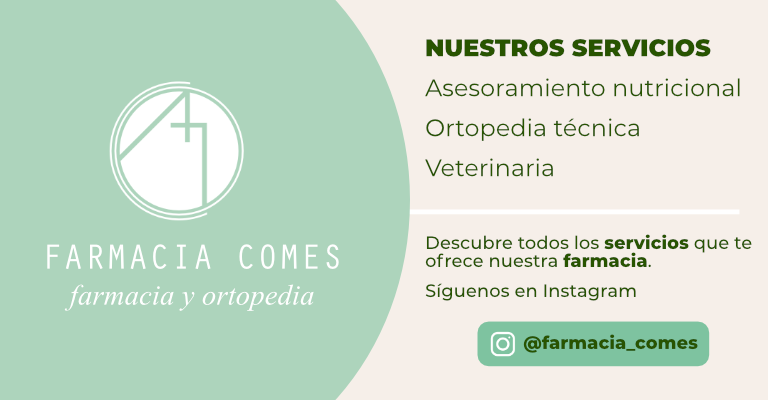 FARMACIA COMES
farmacia y ortopedia

NUESTROS SERVICIOS
Asesoramiento nutricional
Ortopedia técnica
Veterinaria

Descubre todos los servicios que te ofrece nuestra farmacia.

Síguenos en Instagram

@farmacia_comes